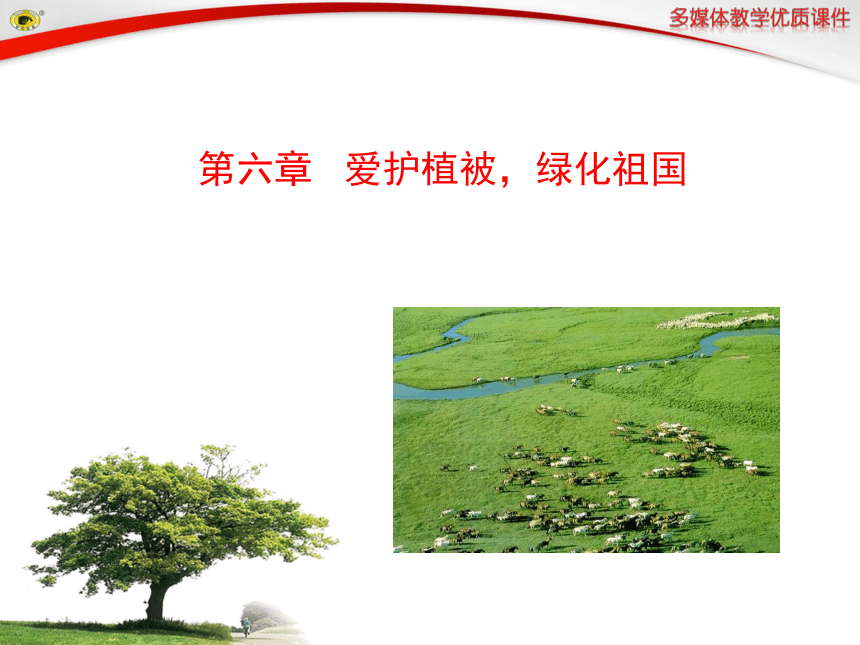 多媒体教学优质课件

第六章 爱护植被，绿化祖国